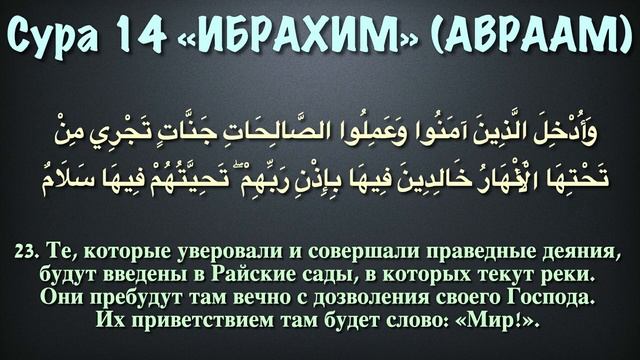 Сура 14 «ИБРАХИМ» (АВРААМ)

وَأُدْخِلَ الَّذِينَ آمَنُوا وَعَمِلُوا الصَّالِحَاتِ جَنَّاتٍ تَجْرِي مِنْ تَحْتِهَا الْأَنْهَارُ خَالِدِينَ فِيهَا بِإِذْنِ رَبِّهِمْ ۖ تَحِيَّتُهُمْ فِيهَا سَلَامٌ

23. Те, которые уверовали и совершали праведные деяния, будут введены в Райские сады, в которых текут реки. Они пребудут там вечно с дозволения своего Господа. Их приветствием там будет слово: «Мир!».